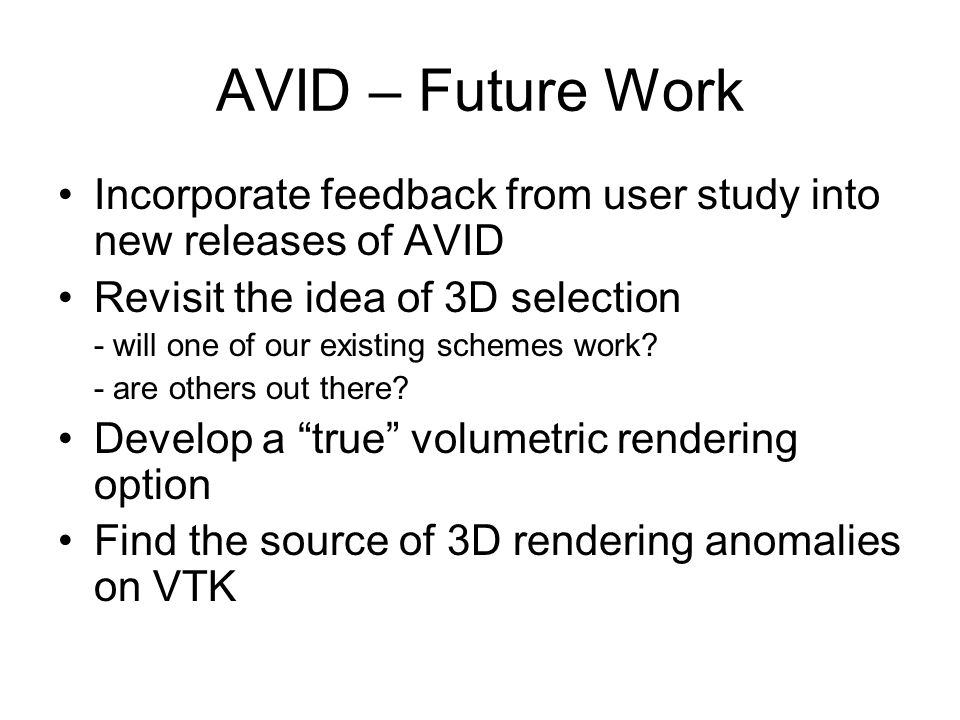 AVID – Future Work

• Incorporate feedback from user study into new releases of AVID
• Revisit the idea of 3D selection
- will one of our existing schemes work?
- are others out there?
• Develop a “true” volumetric rendering option
• Find the source of 3D rendering anomalies on VTK